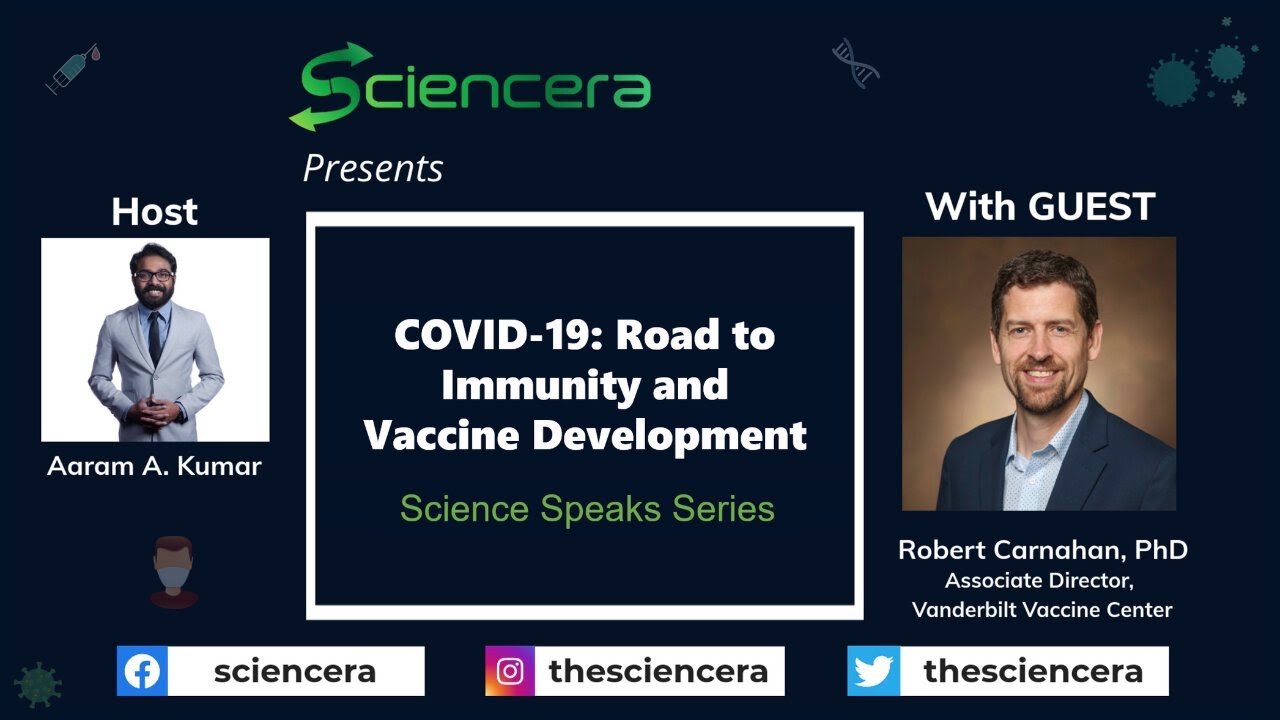 Sciencera

Presents

Host

Aaram A. Kumar

COVID-19: Road to Immunity and Vaccine Development

Science Speaks Series

With GUEST

Robert Carnahan, PhD
Associate Director,
Vanderbilt Vaccine Center

sciencera

thesciencera

thesciencera